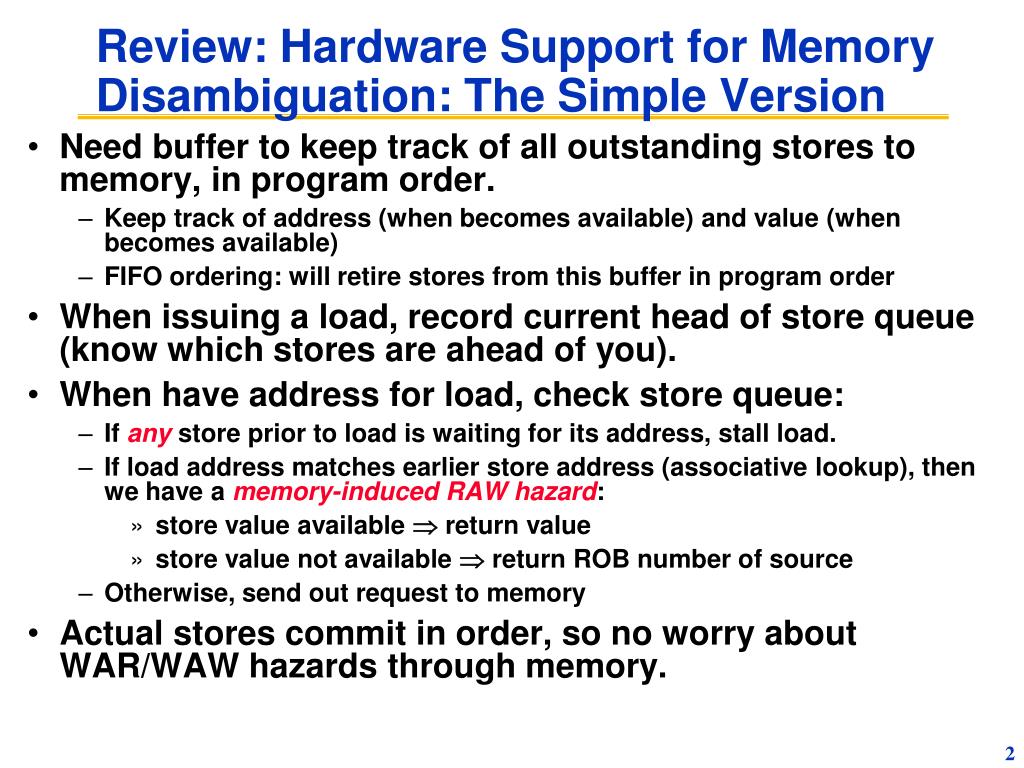 Review: Hardware Support for Memory Disambiguation: The Simple Version

• Need buffer to keep track of all outstanding stores to memory, in program order.
  – Keep track of address (when becomes available) and value (when becomes available)
  – FIFO ordering: will retire stores from this buffer in program order
• When issuing a load, record current head of store queue (know which stores are ahead of you).
• When have address for load, check store queue:
  – If any store prior to load is waiting for its address, stall load.
  – If load address matches earlier store address (associative lookup), then we have a memory-induced RAW hazard:
    » store value available $\Rightarrow$ return value
    » store value not available $\Rightarrow$ return ROB number of source
  – Otherwise, send out request to memory
• Actual stores commit in order, so no worry about WAR/WAW hazards through memory.

2